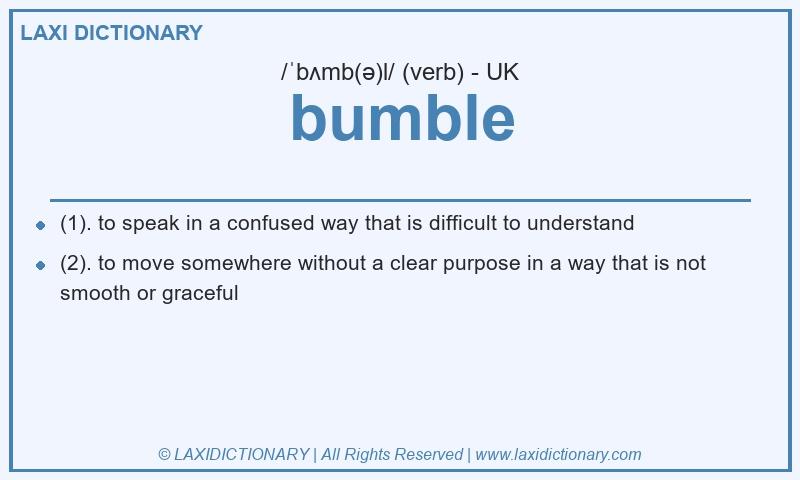 LAXI DICTIONARY

/ˈbʌmb(ə)l/ (verb) - UK

bumble

- (1). to speak in a confused way that is difficult to understand
- (2). to move somewhere without a clear purpose in a way that is not smooth or graceful

© LAXIDICTIONARY | All Rights Reserved | www.laxidictionary.com